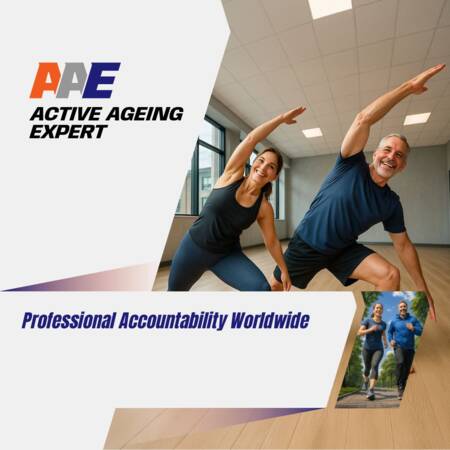 AAE
ACTIVE AGEING EXPERT

Professional Accountability Worldwide